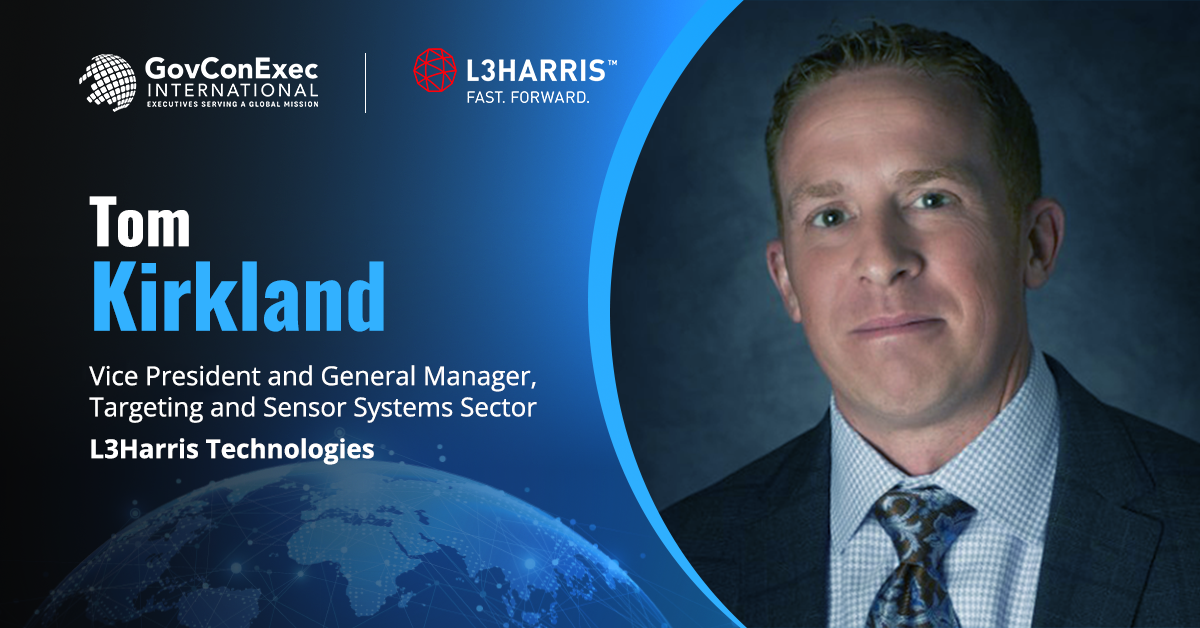 GovConExec
INTERNATIONAL
EXECUTIVES SERVING A GLOBAL MISSION

L3HARRIS™
FAST. FORWARD.

Tom
Kirkland

Vice President and General Manager, Targeting and Sensor Systems Sector

L3Harris Technologies